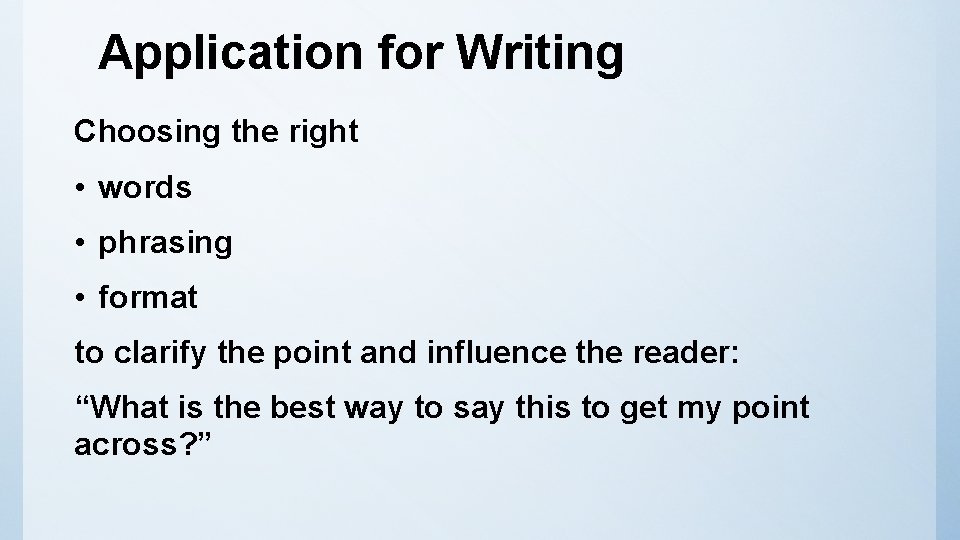 Application for Writing

Choosing the right

• words

• phrasing

• format

to clarify the point and influence the reader:

“What is the best way to say this to get my point across?”